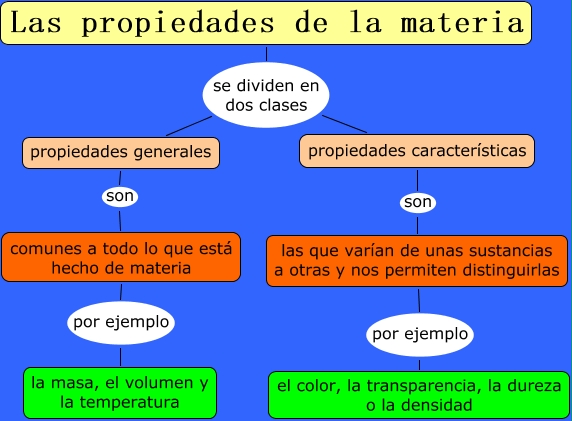 Las propiedades de la materia

se dividen en dos clases

propiedades generales

son

comunes a todo lo que está hecho de materia

por ejemplo

la masa, el volumen y la temperatura

propiedades características

son

las que varían de unas sustancias a otras y nos permiten distinguirlas

por ejemplo

el color, la transparencia, la dureza o la densidad